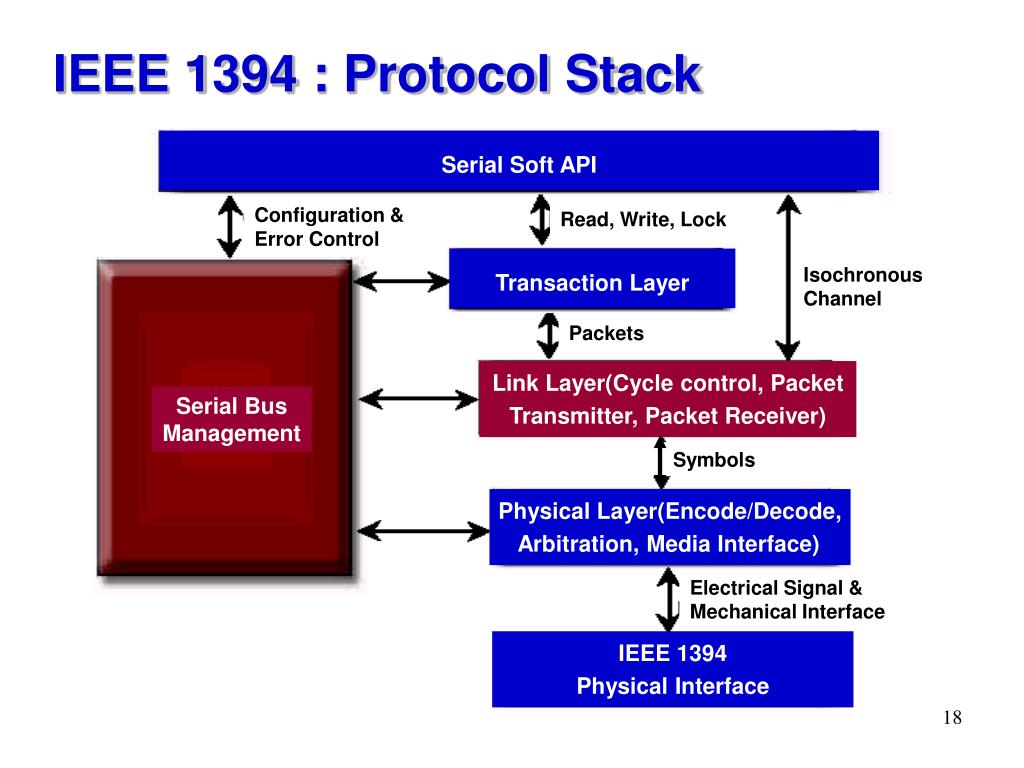 IEEE 1394 : Protocol Stack

Serial Soft API

Configuration & Error Control

Read, Write, Lock

Transaction Layer

Isochronous Channel

Packets

Serial Bus Management

Link Layer(Cycle control, Packet Transmitter, Packet Receiver)

Symbols

Physical Layer(Encode/Decode, Arbitration, Media Interface)

Electrical Signal & Mechanical Interface

IEEE 1394 Physical Interface

18